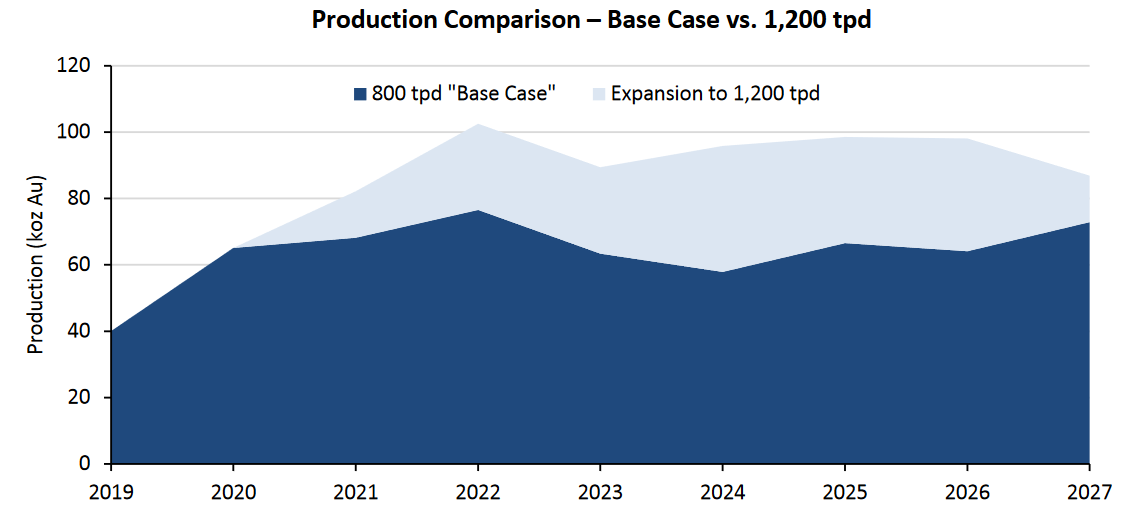 Production Comparison – Base Case vs. 1,200 tpd

800 tpd "Base Case"
Expansion to 1,200 tpd

Production (koz Au)

120
100
80
60
40
20
0

2019
2020
2021
2022
2023
2024
2025
2026
2027